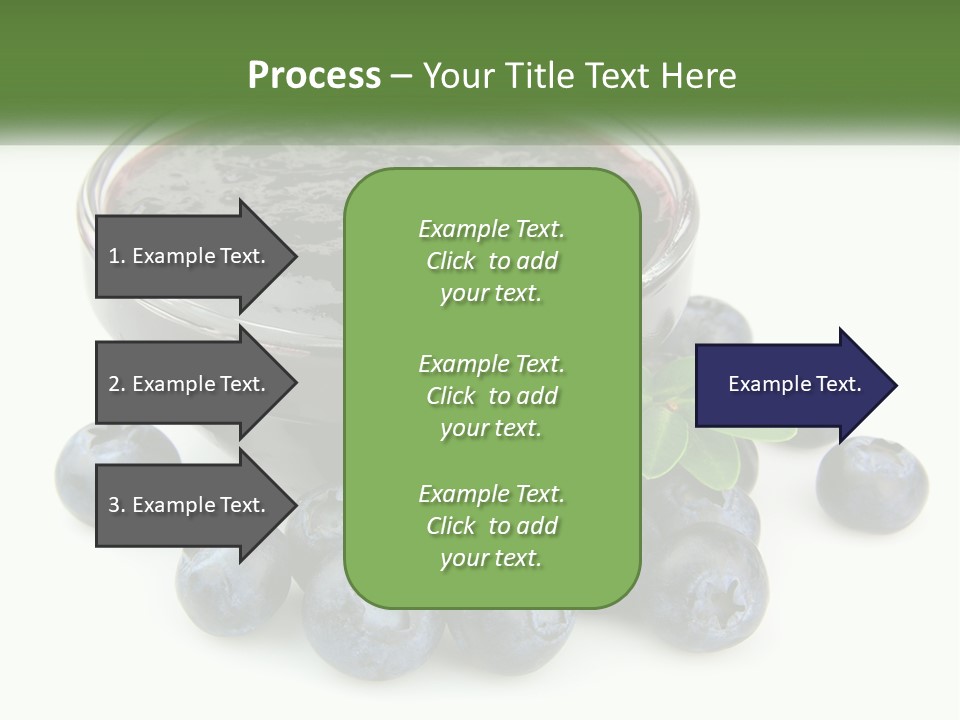 Process – Your Title Text Here

1. Example Text.

2. Example Text.

3. Example Text.

Example Text. Click to add your text.

Example Text. Click to add your text.

Example Text. Click to add your text.

Example Text.